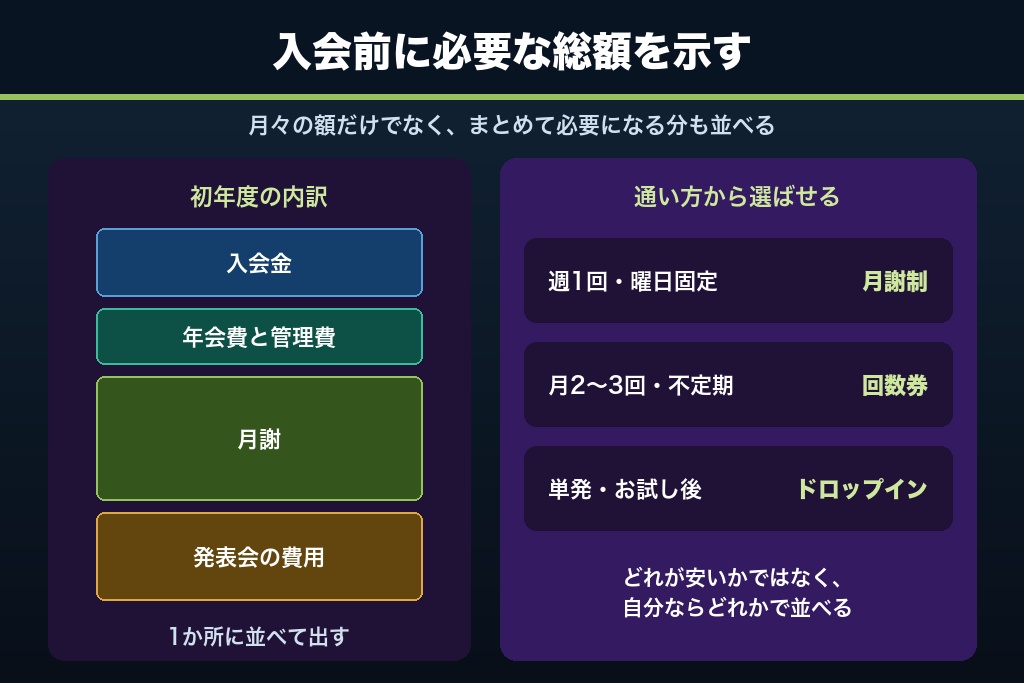 入会前に必要な総額を示す

月々の額だけでなく、まとめて必要になる分も並べる

初年度の内訳

入会金

年会費と管理費

月謝

発表会の費用

1か所に並べて出す

通い方から選ばせる

週1回・曜日固定 月謝制

月2〜3回・不定期 回数券

単発・お試し後 ドロップイン

どれが安いかではなく、
自分ならどれかで並べる